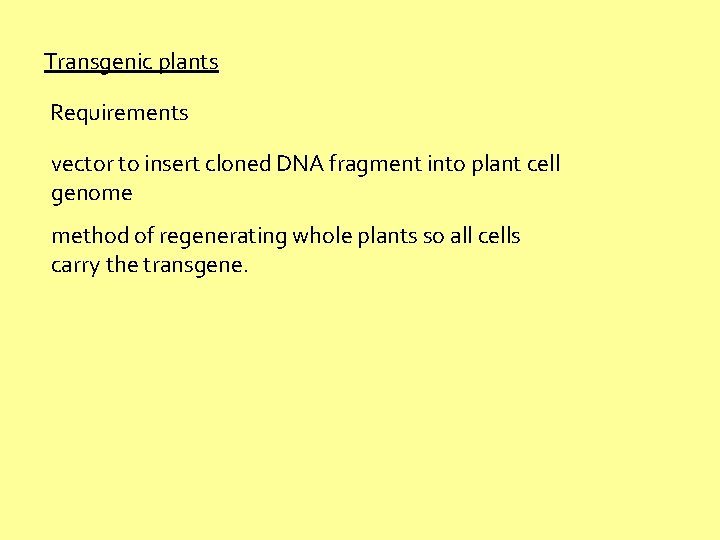 Transgenic plants

Requirements

vector to insert cloned DNA fragment into plant cell genome

method of regenerating whole plants so all cells carry the transgene.